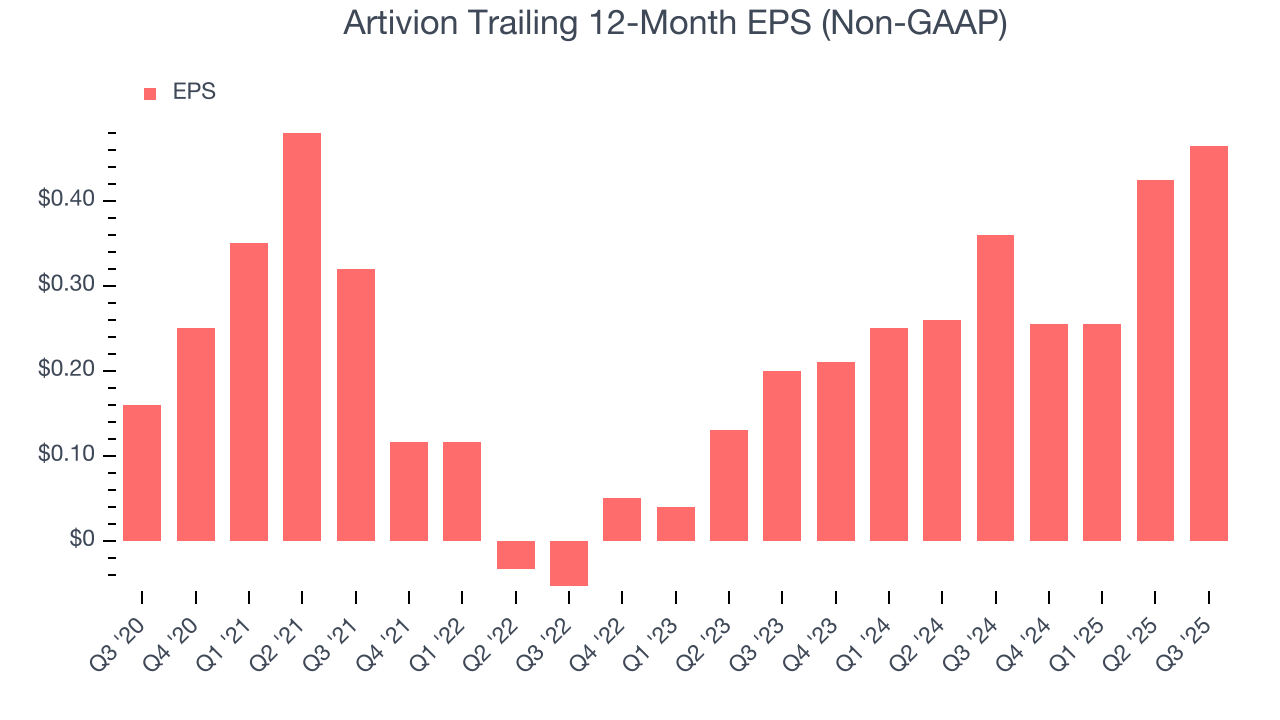 Artivion Trailing 12-Month EPS (Non-GAAP)

EPS

$0.40
$0.30
$0.20
$0.10
$0

Q3 '20
Q4 '20
Q1 '21
Q2 '21
Q3 '21
Q4 '21
Q1 '22
Q2 '22
Q3 '22
Q4 '22
Q1 '23
Q2 '23
Q3 '23
Q4 '23
Q1 '24
Q2 '24
Q3 '24
Q4 '24
Q1 '25
Q2 '25
Q3 '25